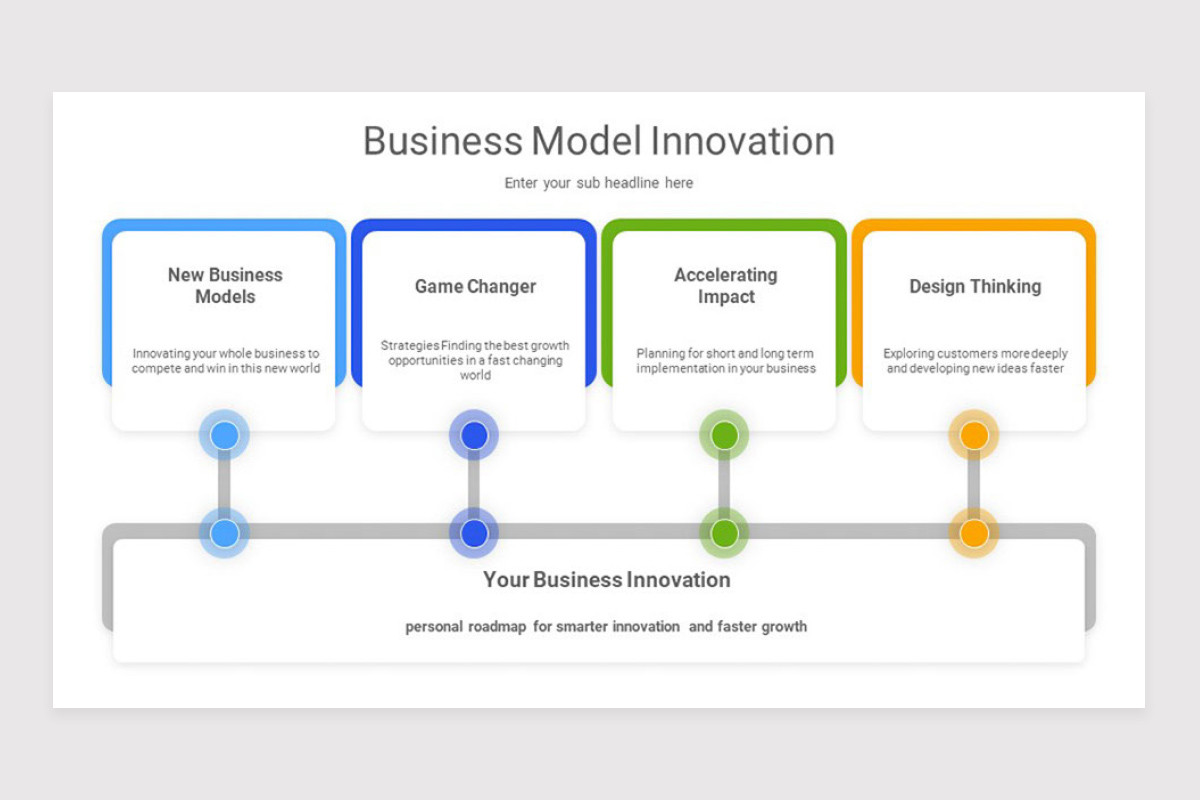 Business Model Innovation

Enter your sub headline here

New Business Models

Innovating your whole business to compete and win in this new world

Game Changer

Strategies Finding the best growth opportunities in a fast changing world

Accelerating Impact

Planning for short and long term implementation in your business

Design Thinking

Exploring customers more deeply and developing new ideas faster

Your Business Innovation

personal roadmap for smarter innovation and faster growth